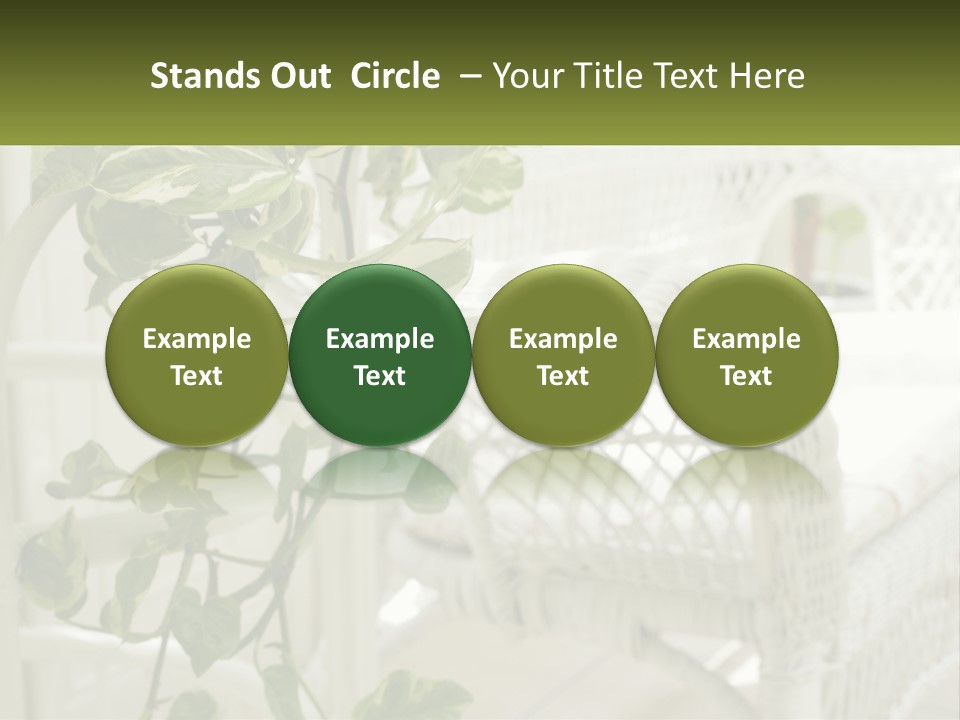 Stands Out Circle – Your Title Text Here

Example Text

Example Text

Example Text

Example Text